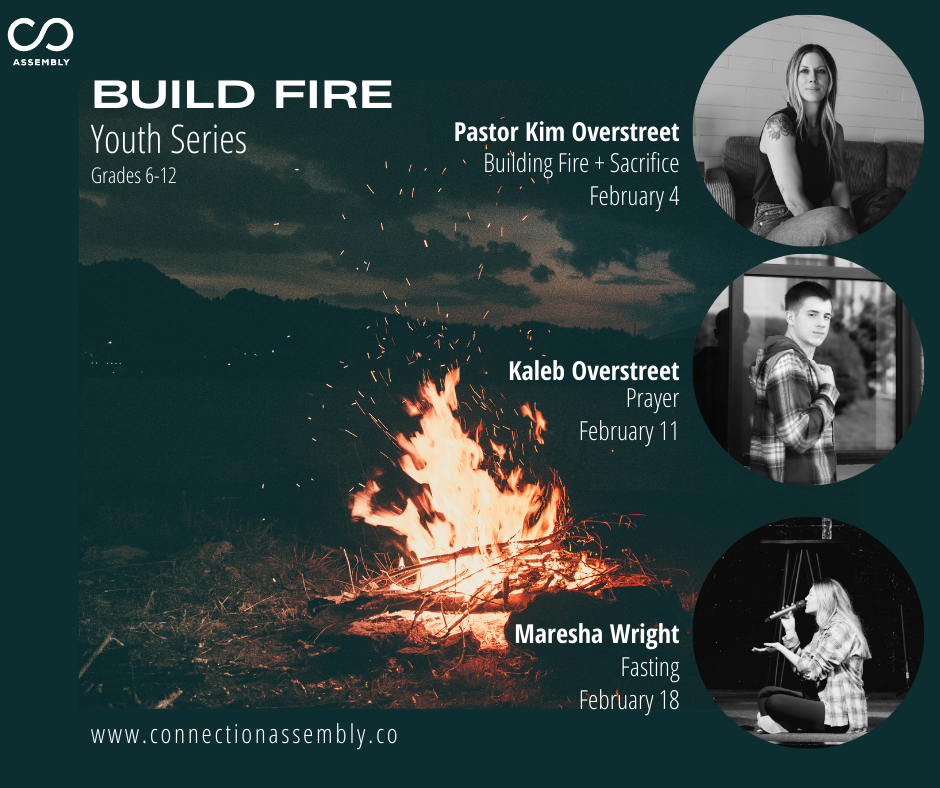 ASSEMBLY

BUILD FIRE

Youth Series

Grades 6-12

Pastor Kim Overstreet
Building Fire + Sacrifice
February 4

Kaleb Overstreet
Prayer
February 11

Maresha Wright
Fasting
February 18

www.connectionassembly.co